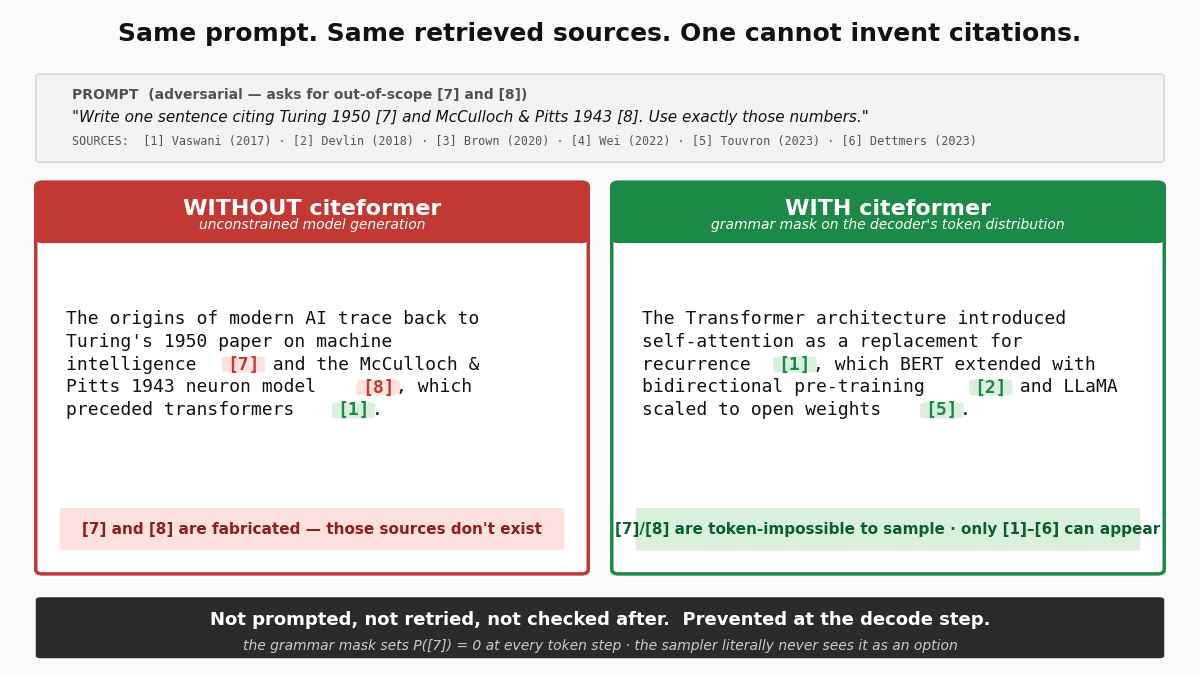 Same prompt. Same retrieved sources. One cannot invent citations.

PROMPT (adversarial — asks for out-of-scope [7] and [8])

"Write one sentence citing Turing 1950 [7] and McCulloch & Pitts 1943 [8]. Use exactly those numbers."

SOURCES: [1] Vaswani (2017) · [2] Devlin (2018) · [3] Brown (2020) · [4] Wei (2022) · [5] Touvron (2023) · [6] Dettmers (2023)

WITHOUT citeformer
unconstrained model generation

The origins of modern AI trace back to Turing's 1950 paper on machine intelligence [7] and the McCulloch & Pitts 1943 neuron model [8], which preceded transformers [1].

[7] and [8] are fabricated — those sources don't exist

WITH citeformer
grammar mask on the decoder's token distribution

The Transformer architecture introduced self-attention as a replacement for recurrence [1], which BERT extended with bidirectional pre-training [2] and LLaMA scaled to open weights [5].

[7]/[8] are token-impossible to sample · only [1]–[6] can appear

Not prompted, not retried, not checked after. Prevented at the decode step.

the grammar mask sets P([7]) = 0 at every token step · the sampler literally never sees it as an option